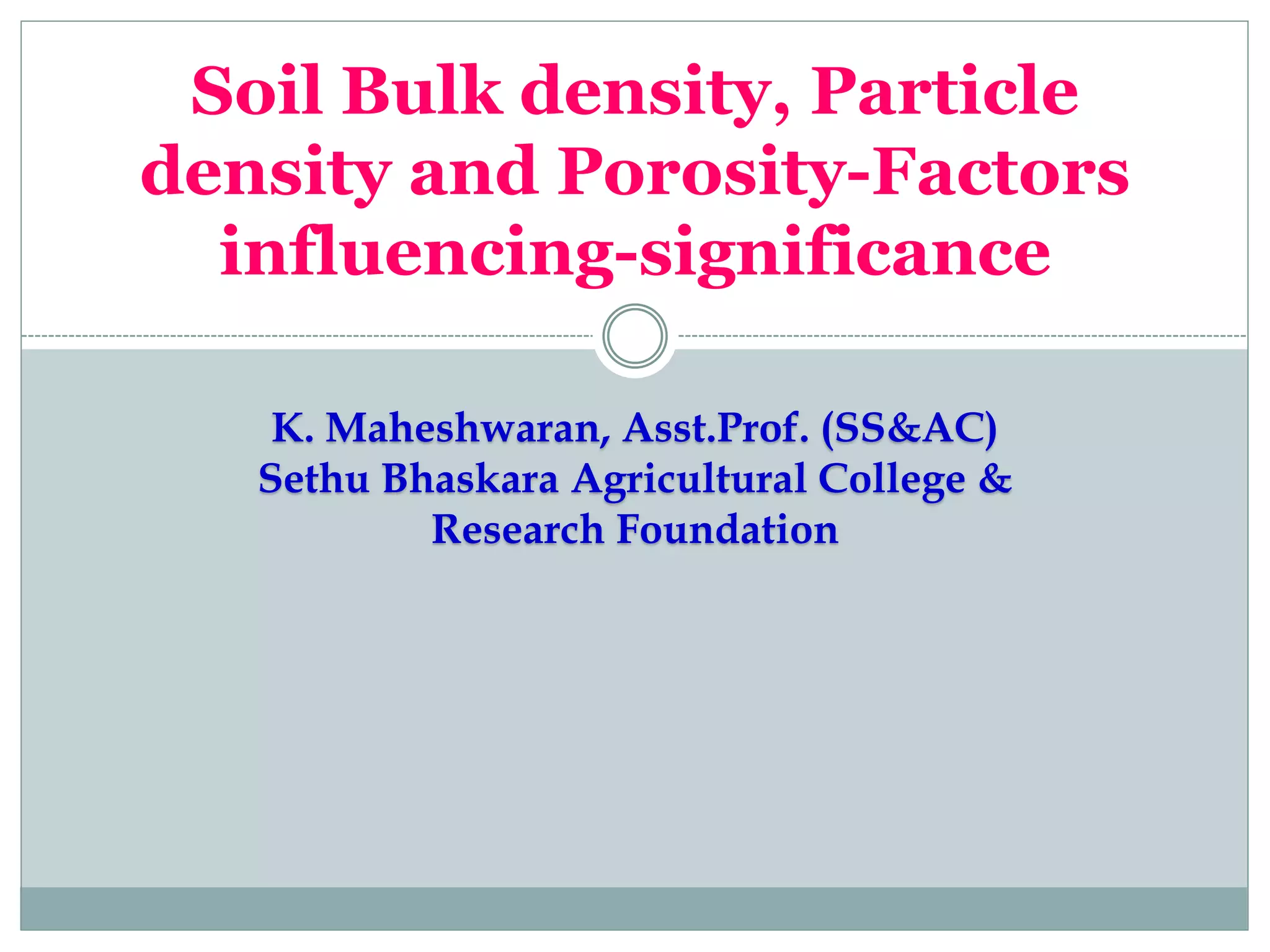 Soil Bulk density, Particle density and Porosity-Factors influencing-significance

K. Maheshwaran, Asst.Prof. (SS&AC)
Sethu Bhaskara Agricultural College & Research Foundation